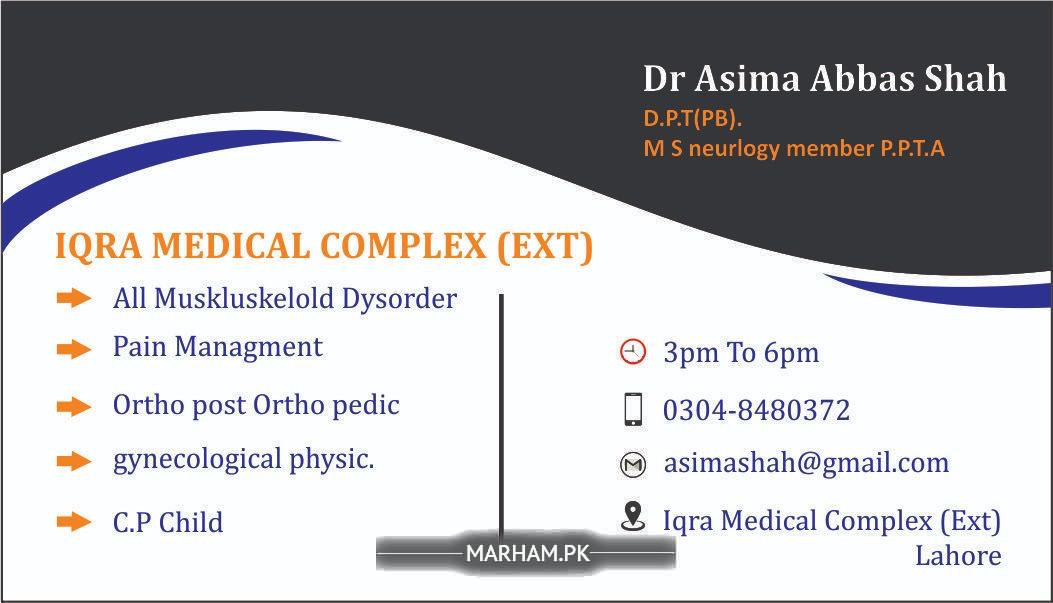 Dr Asima Abbas Shah
D.P.T(PB).
M S neurlogy member P.P.T.A

IQRA MEDICAL COMPLEX (EXT)

All Muskluskelold Dysorder
Pain Managment
Ortho post Ortho pedic
gynecological physic.
C.P Child

3pm To 6pm
0304-8480372
asimashah@gmail.com
Iqra Medical Complex (Ext) Lahore

MARHAM.PK